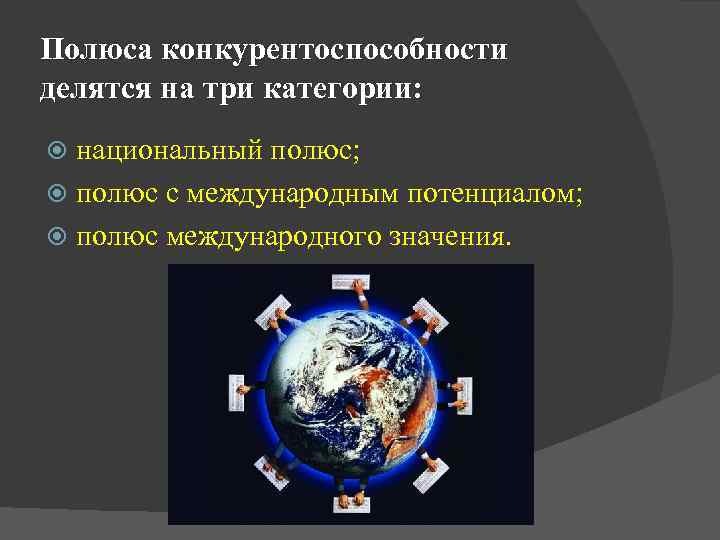 Полюса конкурентоспособности делятся на три категории:

национальный полюс;
полюс с международным потенциалом;
полюс международного значения.